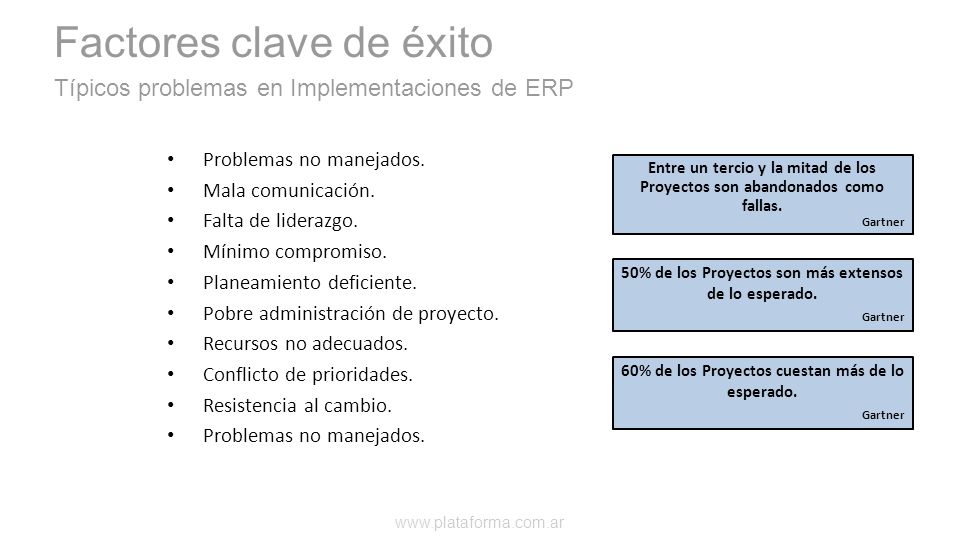 Factores clave de éxito

Típicos problemas en Implementaciones de ERP

• Problemas no manejados.
• Mala comunicación.
• Falta de liderazgo.
• Mínimo compromiso.
• Planeamiento deficiente.
• Pobre administración de proyecto.
• Recursos no adecuados.
• Conflicto de prioridades.
• Resistencia al cambio.
• Problemas no manejados.

Entre un tercio y la mitad de los Proyectos son abandonados como fallas.
Gartner

50% de los Proyectos son más extensos de lo esperado.
Gartner

60% de los Proyectos cuestan más de lo esperado.
Gartner

www.plataforma.com.ar